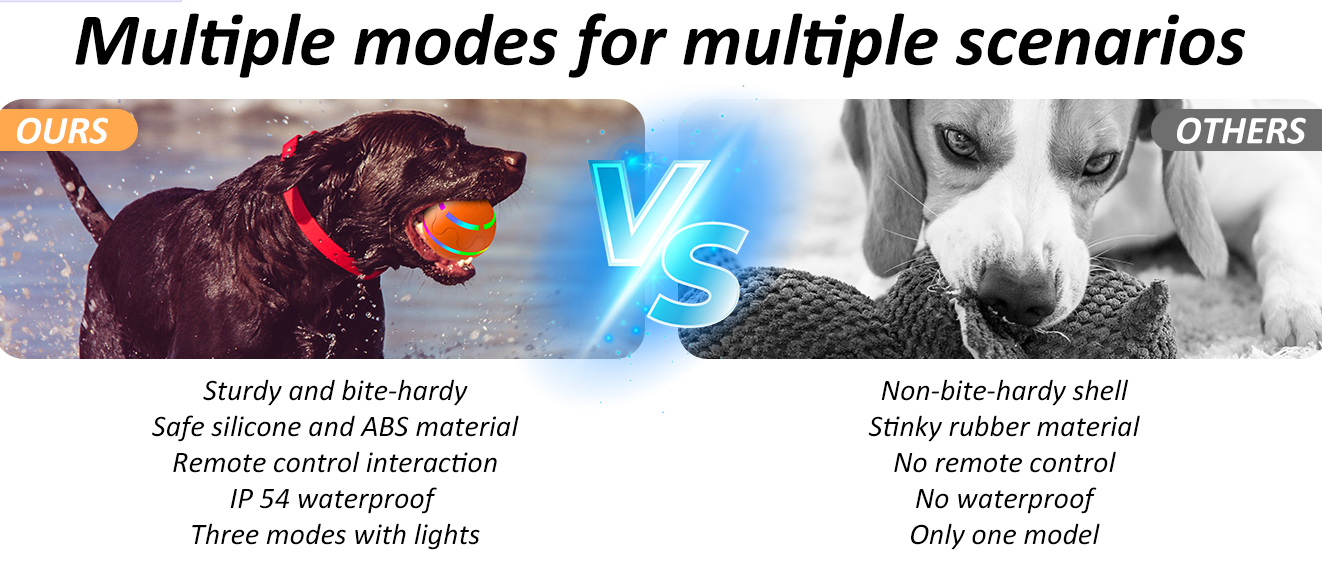 Multiple modes for multiple scenarios

OURS

VS

OTHERS

Sturdy and bite-hardy
Safe silicone and ABS material
Remote control interaction
IP 54 waterproof
Three modes with lights

Non-bite-hardy shell
Stinky rubber material
No remote control
No waterproof
Only one model